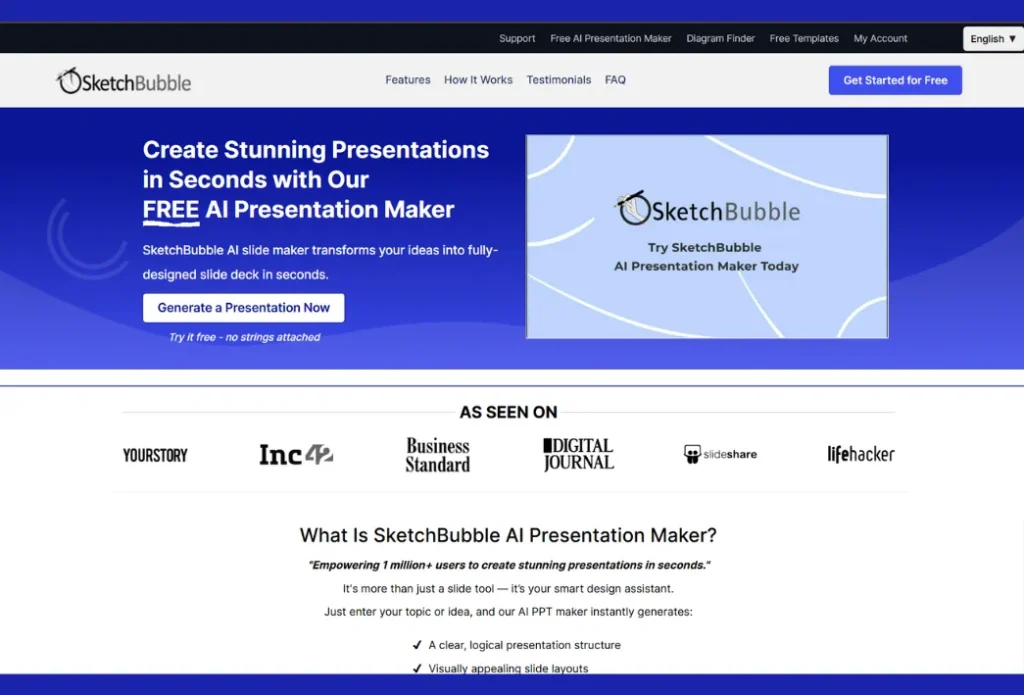 Support Free AI Presentation Maker Diagram Finder Free Templates My Account

English ▼

SketchBubble

Features How It Works Testimonials FAQ

Get Started for Free

Create Stunning Presentations in Seconds with Our FREE AI Presentation Maker

SketchBubble AI slide maker transforms your ideas into fully-designed slide deck in seconds.

Generate a Presentation Now

Try it free - no strings attached

SketchBubble

Try SketchBubble AI Presentation Maker Today

AS SEEN ON

YOURSTORY Inc42 Business Standard DIGITAL JOURNAL slideshare lifehacker

What Is SketchBubble AI Presentation Maker?

"Empowering 1 million+ users to create stunning presentations in seconds."

It's more than just a slide tool — it's your smart design assistant.

Just enter your topic or idea, and our AI PPT maker instantly generates:

✓ A clear, logical presentation structure

✓ Visually appealing slide layouts